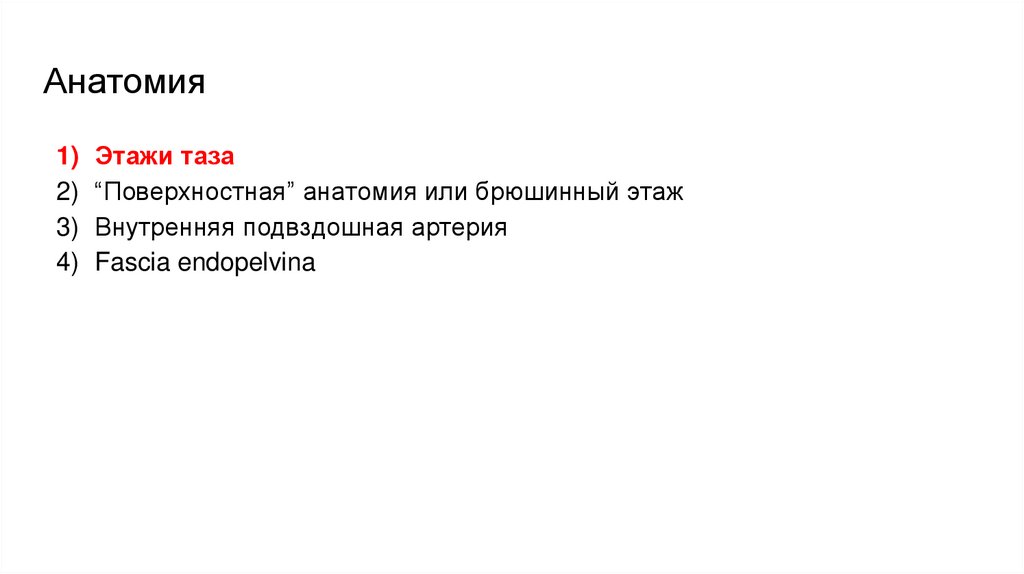 Анатомия

1) Этажи таза
2) “Поверхностная” анатомия или брюшинный этаж
3) Внутренняя подвздошная артерия
4) Fascia endopelvina